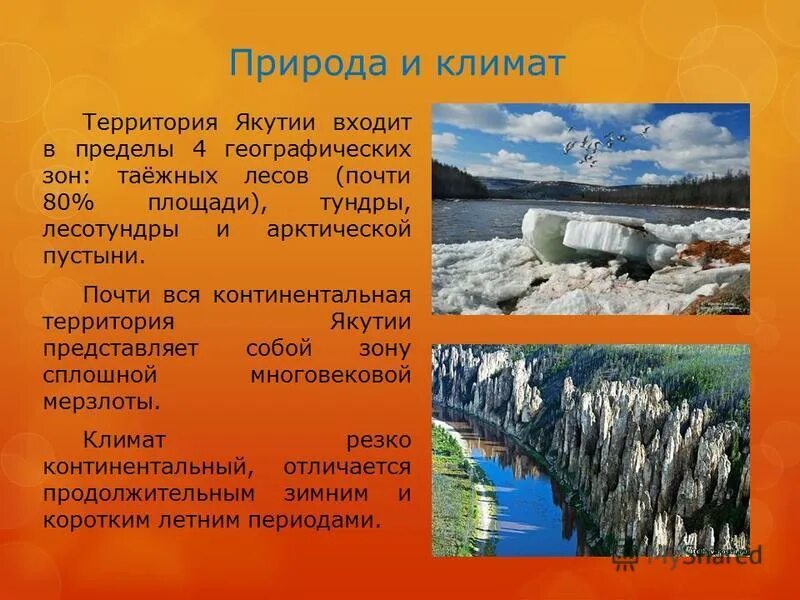 Природа и климат

Территория Якутии входит в пределы 4 географических зон: таёжных лесов (почти 80% площади), тундры, лесотундры и арктической пустыни.

Почти вся континентальная территория Якутии представляет собой зону сплошной многовековой мерзлоты.

Климат резко континентальный, отличается продолжительным зимним и коротким летним периодами.

MyShared